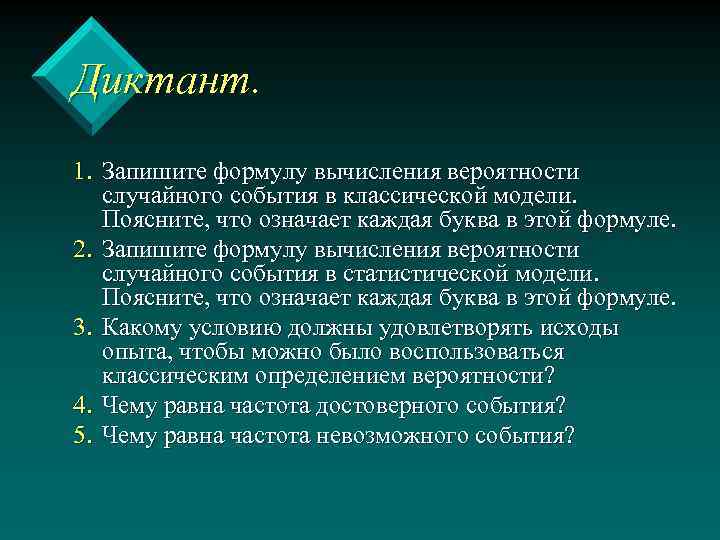 Диктант.

1. Запишите формулу вычисления вероятности случайного события в классической модели. Поясните, что означает каждая буква в этой формуле.
2. Запишите формулу вычисления вероятности случайного события в статистической модели. Поясните, что означает каждая буква в этой формуле.
3. Какому условию должны удовлетворять исходы опыта, чтобы можно было воспользоваться классическим определением вероятности?
4. Чему равна частота достоверного события?
5. Чему равна частота невозможного события?